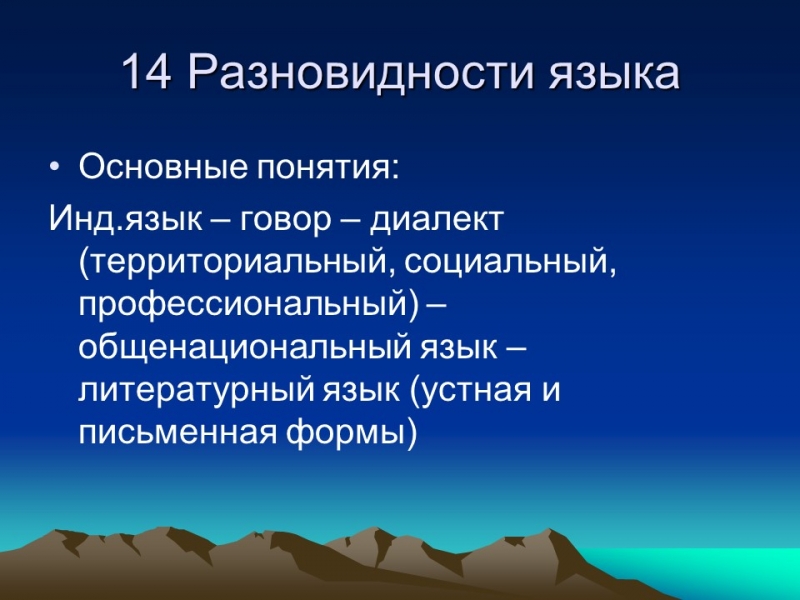 14 Разновидности языка

• Основные понятия:

Инд.язык – говор – диалект (территориальный, социальный, профессиональный) – общенациональный язык – литературный язык (устная и письменная формы)